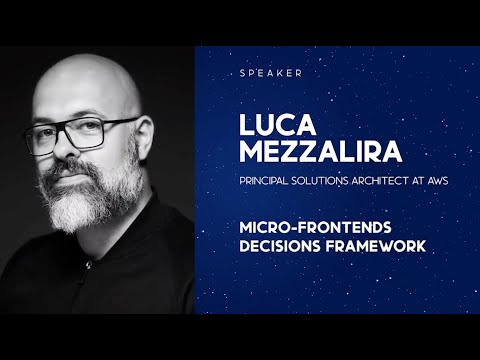 SPEAKER

LUCA
MEZZALIRA

PRINCIPAL SOLUTIONS ARCHITECT AT AWS

MICRO-FRONTENDS
DECISIONS FRAMEWORK